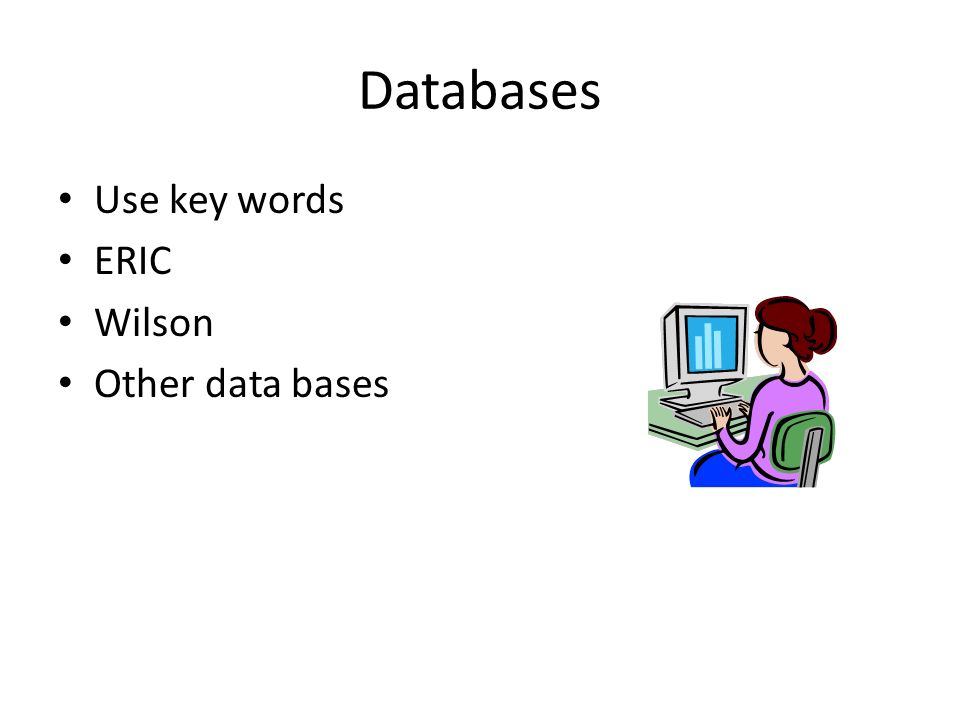 Databases

• Use key words
• ERIC
• Wilson
• Other data bases